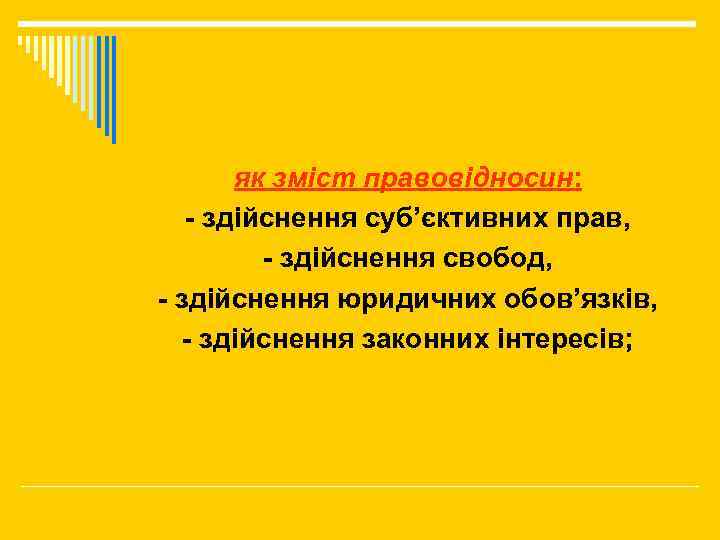 як зміст правовідносин:
- здійснення суб’єктивних прав,
- здійснення свобод,
- здійснення юридичних обов’язків,
- здійснення законних інтересів;